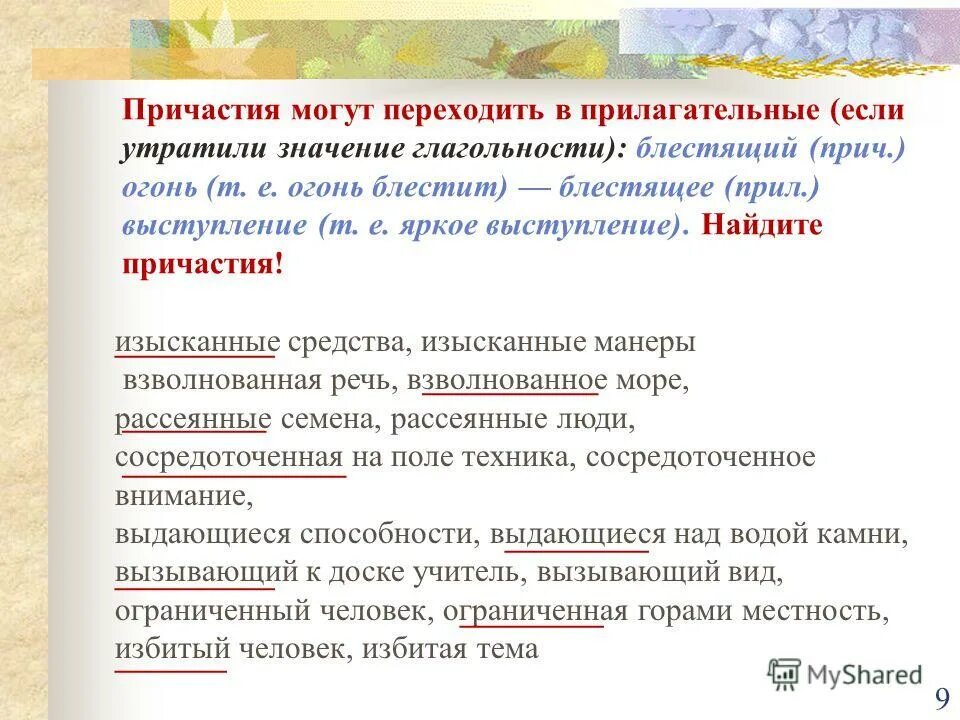 Причастия могут переходить в прилагательные (если утратили значение глагольности): блестящий (прич.) огонь (т. е. огонь блестит) — блестящее (прил.) выступление (т. е. яркое выступление). Найдите причастия!

изысканные средства, изысканные манеры
взволнованная речь, взволнованное море,
рассеянные семена, рассеянные люди,
сосредоточенная на поле техника, сосредоточенное внимание,
выдающиеся способности, выдающиеся над водой камни,
вызывающий к доске учитель, вызывающий вид,
ограниченный человек, ограниченная горами местность,
избитый человек, избитая тема

MyShared

9